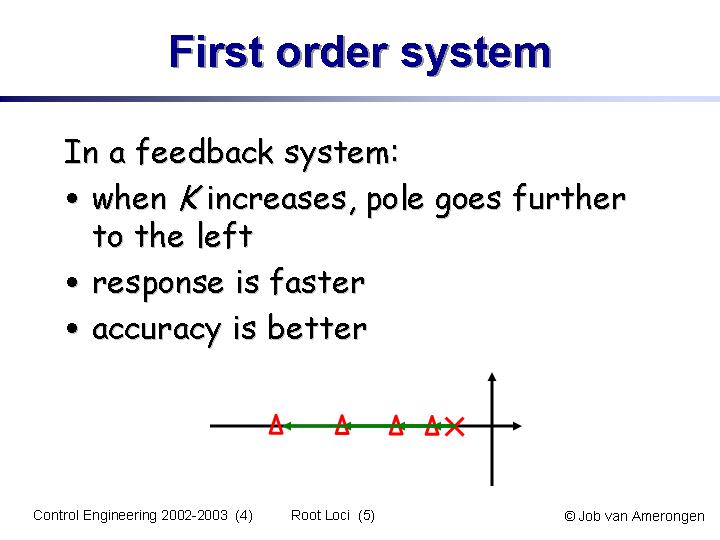 First order system

In a feedback system:

• when $K$ increases, pole goes further to the left

• response is faster

• accuracy is better

Control Engineering 2002-2003 (4)

Root Loci (5)

© Job van Amerongen